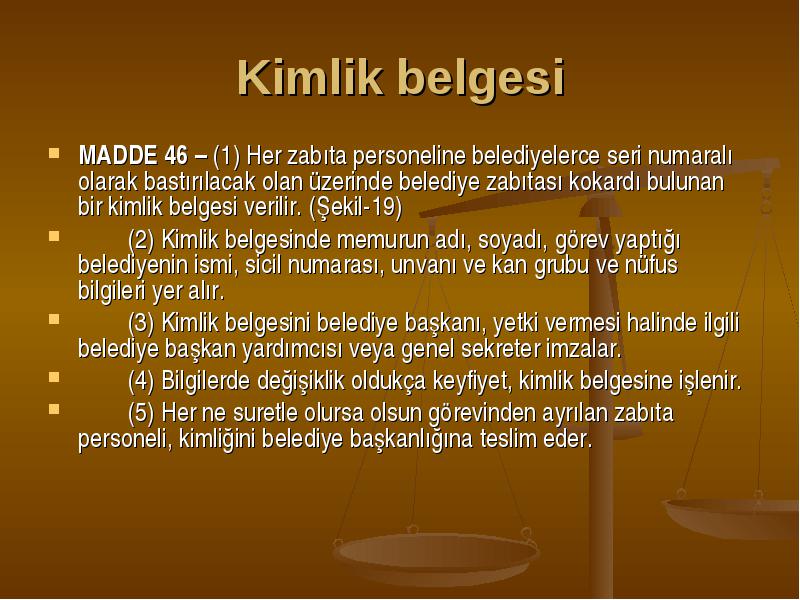 Kimlik belgesi

MADDE 46 – (1) Her zabıta personeline belediyelerce seri numaralı olarak bastırılacak olan üzerinde belediye zabıtası kokardı bulunan bir kimlik belgesi verilir. (Şekil-19)

(2) Kimlik belgesinde memurun adı, soyadı, görev yaptığı belediyenin ismi, sicil numarası, unvanı ve kan grubu ve nüfus bilgileri yer alır.

(3) Kimlik belgesini belediye başkanı, yetki vermesi halinde ilgili belediye başkan yardımcısı veya genel sekreter imzalar.

(4) Bilgilerde değişiklik oldukça keyfiyet, kimlik belgesine işlenir.

(5) Her ne suretle olursa olsun görevinden ayrılan zabıta personeli, kimliğini belediye başkanlığına teslim eder.